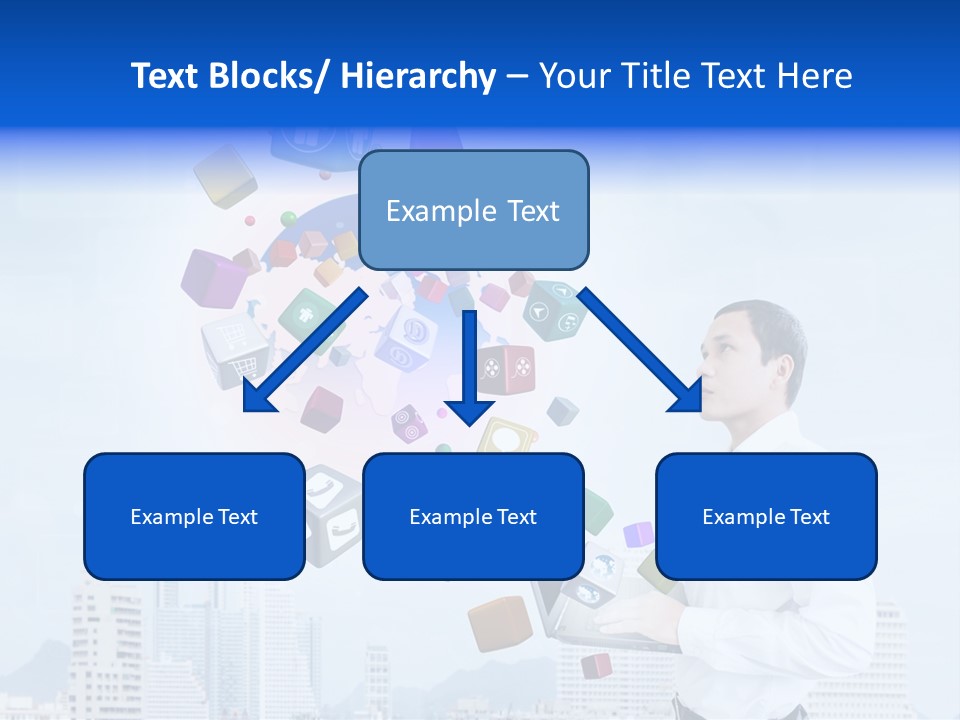 Text Blocks/ Hierarchy – Your Title Text Here

Example Text

Example Text

Example Text

Example Text